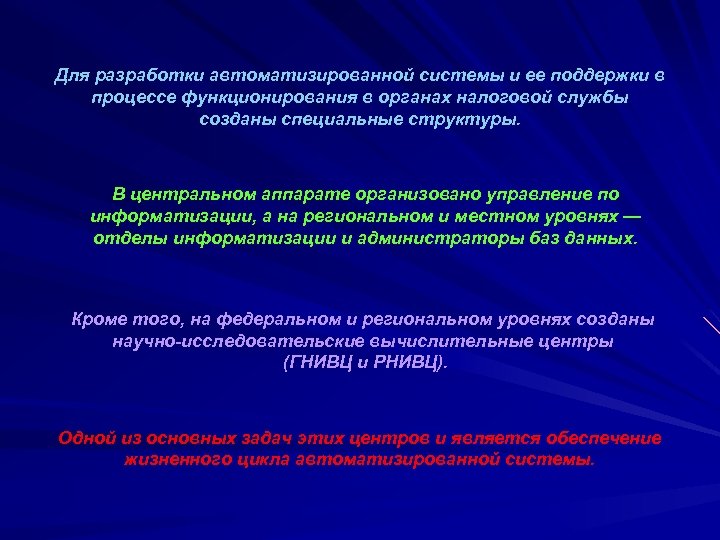 Для разработки автоматизированной системы и ее поддержки в процессе функционирования в органах налоговой службы созданы специальные структуры.

В центральном аппарате организовано управление по информатизации, а на региональном и местном уровнях — отделы информатизации и администраторы баз данных.

Кроме того, на федеральном и региональном уровнях созданы научно-исследовательские вычислительные центры (ГНИВЦ и РНИВЦ).

Одной из основных задач этих центров и является обеспечение жизненного цикла автоматизированной системы.